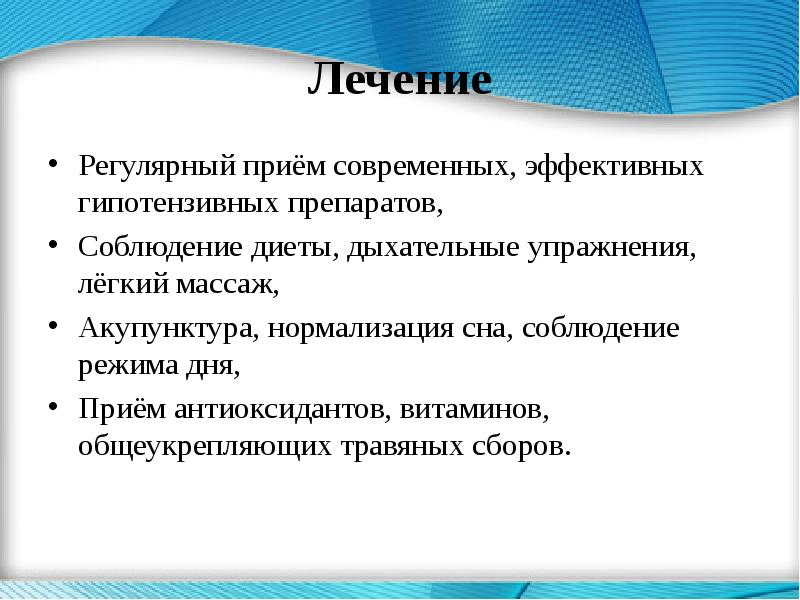 Лечение

• Регулярный приём современных, эффективных гипотензивных препаратов,

• Соблюдение диеты, дыхательные упражнения, лёгкий массаж,

• Акупунктура, нормализация сна, соблюдение режима дня,

• Приём антиоксидантов, витаминов, общеукрепляющих травяных сборов.